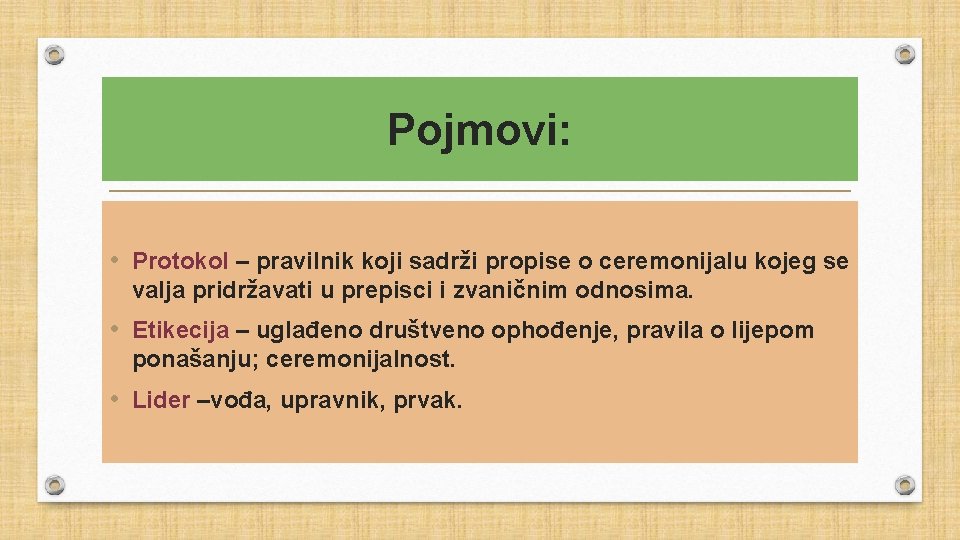 Pojmovi:

• Protokol – pravilnik koji sadrži propise o ceremonijalu kojeg se valja pridržavati u prepisci i zvaničnim odnosima.

• Etikecija – uglađeno društveno ophođenje, pravila o lijepom ponašanju; ceremonijalnost.

• Lider –vođa, upravnik, prvak.